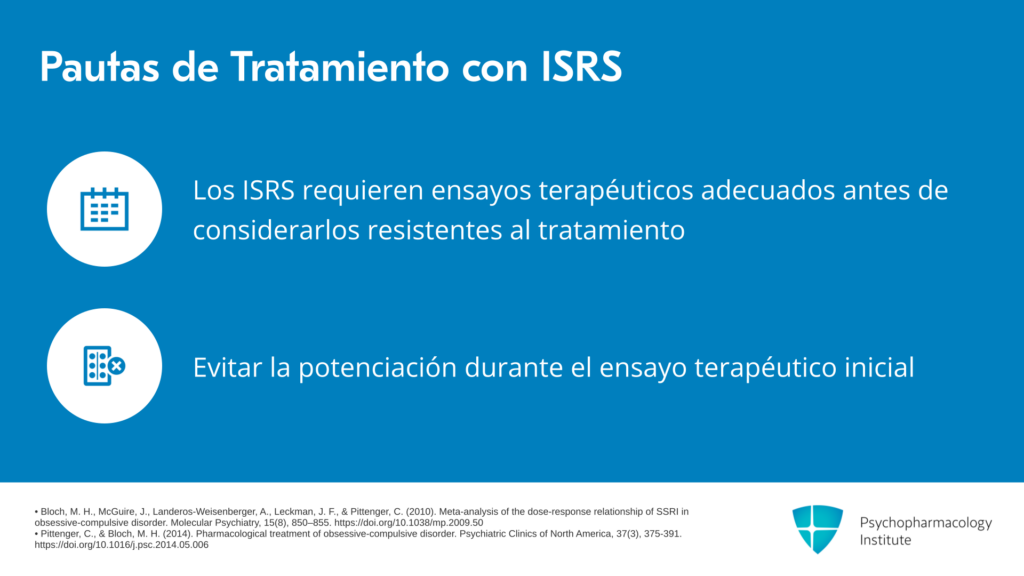 Pautas de Tratamiento con ISRS

Los ISRS requieren ensayos terapéuticos adecuados antes de considerarlos resistentes al tratamiento

Evitar la potenciación durante el ensayo terapéutico inicial

• Bloch, M. H., McGuire, J., Landeros-Weisenberger, A., Leckman, J. F., & Pittenger, C. (2010). Meta-analysis of the dose-response relationship of SSRI in obsessive-compulsive disorder. Molecular Psychiatry, 15(8), 850–855. https://doi.org/10.1038/mp.2009.50
• Pittenger, C., & Bloch, M. H. (2014). Pharmacological treatment of obsessive-compulsive disorder. Psychiatric Clinics of North America, 37(3), 375-391. https://doi.org/10.1016/j.psc.2014.05.006

Psychopharmacology
Institute